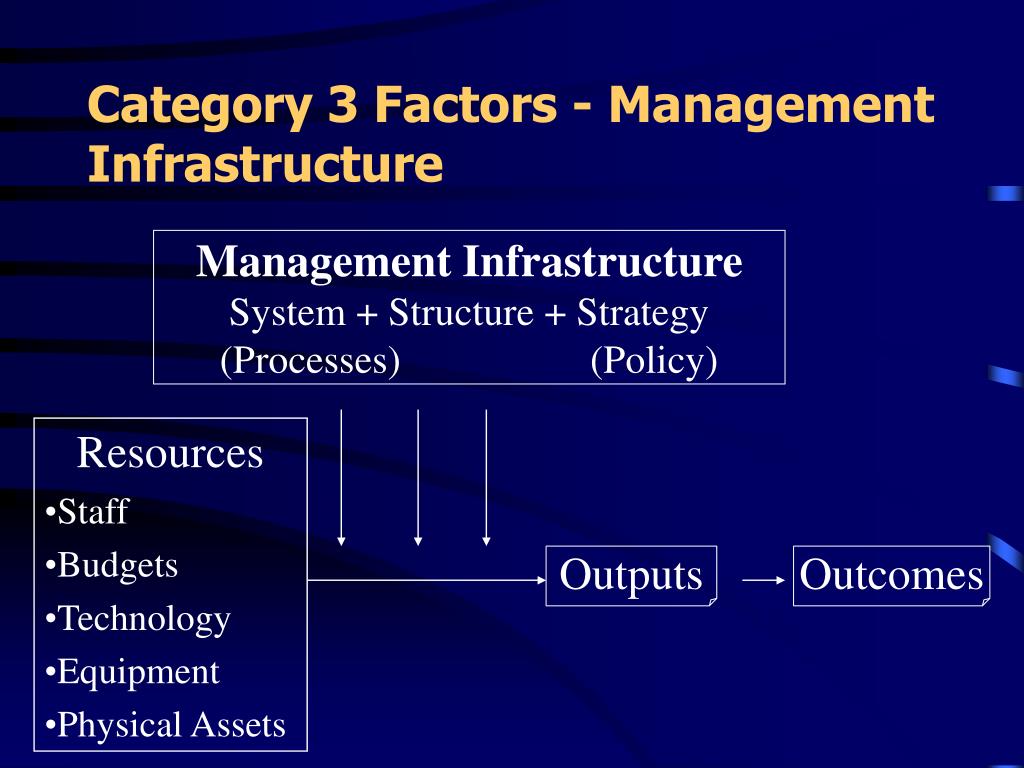 Category 3 Factors - Management Infrastructure

Management Infrastructure
System + Structure + Strategy
(Processes) (Policy)

Resources
•Staff
•Budgets
•Technology
•Equipment
•Physical Assets

Outputs

Outcomes